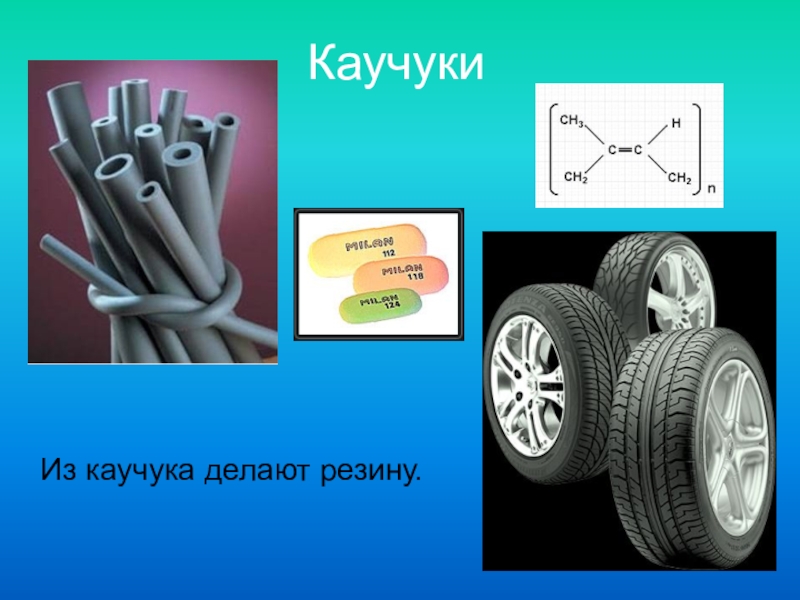 Каучуки

$CH_3$ H
C=C
$CH_2$ $CH_2$
n

MILAN 112
MILAN 118
MILAN 124

Из каучука делают резину.